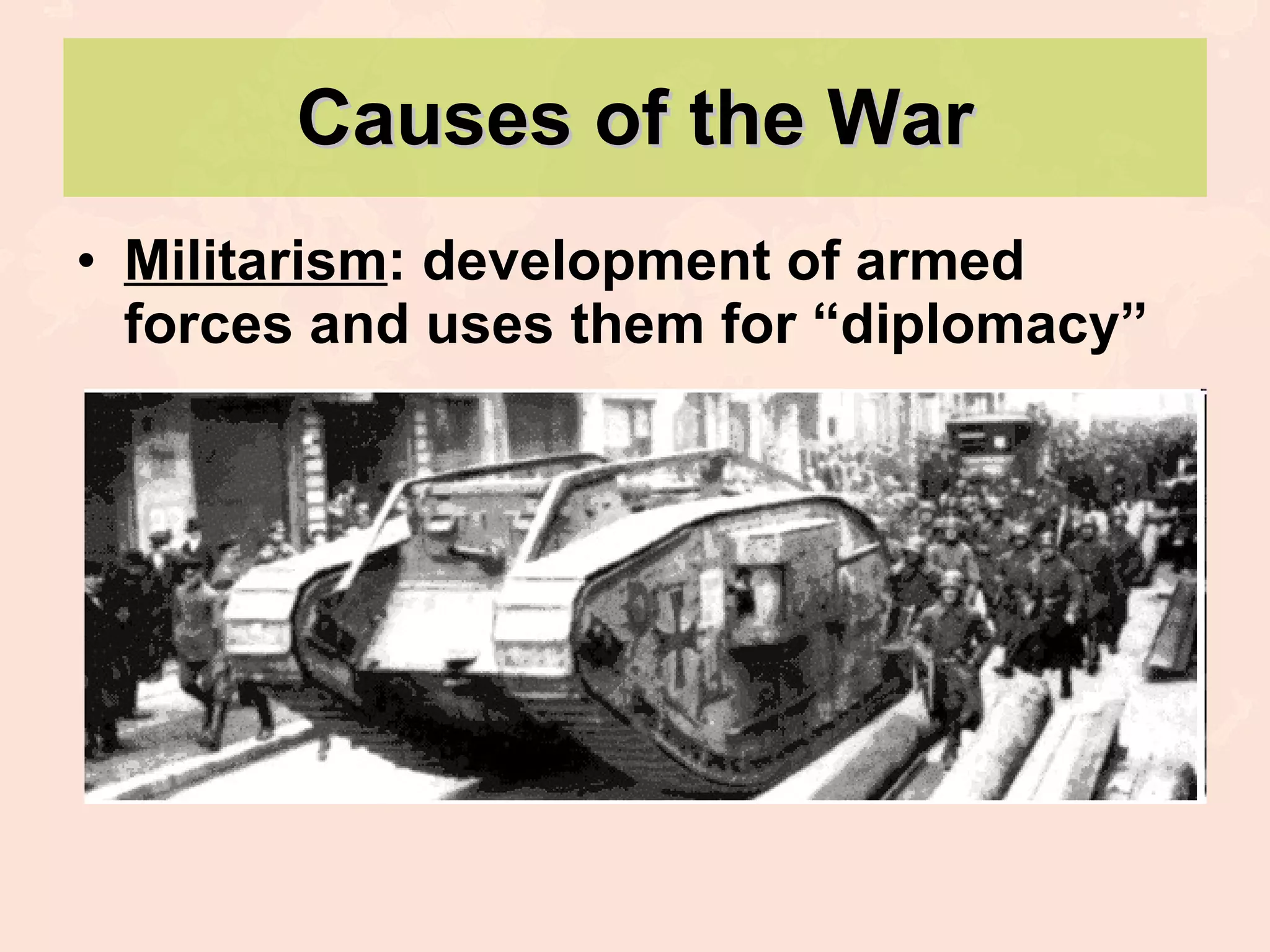 Causes of the War

• Militarism: development of armed forces and uses them for “diplomacy”